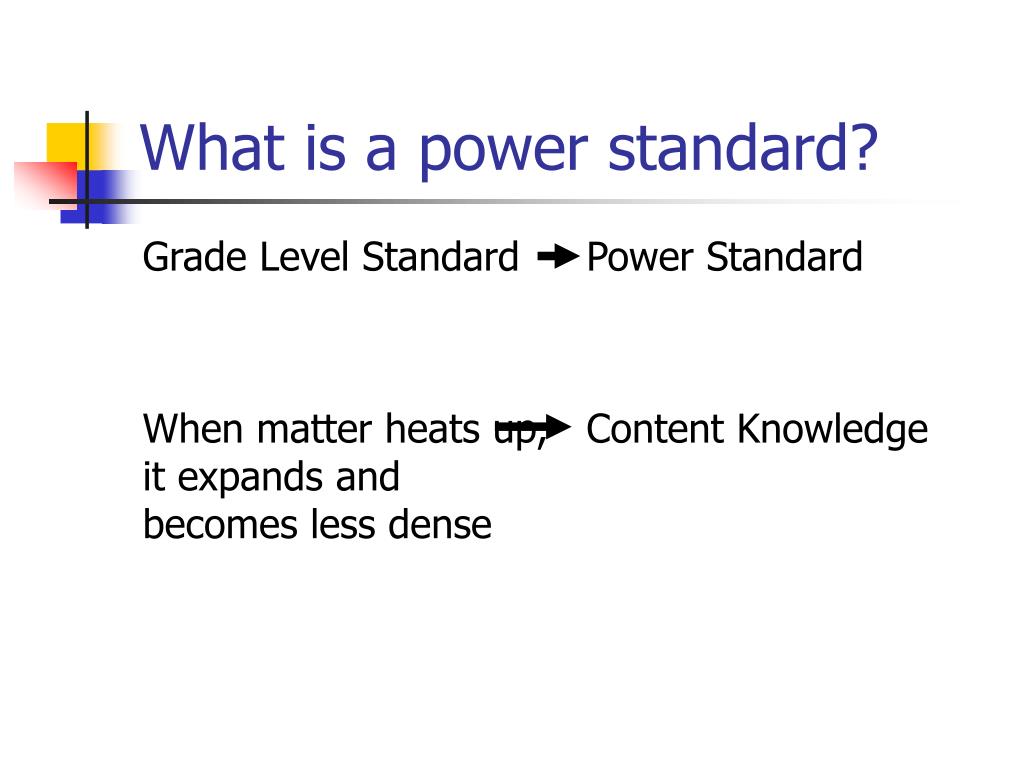 What is a power standard?

Grade Level Standard → Power Standard

When matter heats up, → Content Knowledge
it expands and
becomes less dense